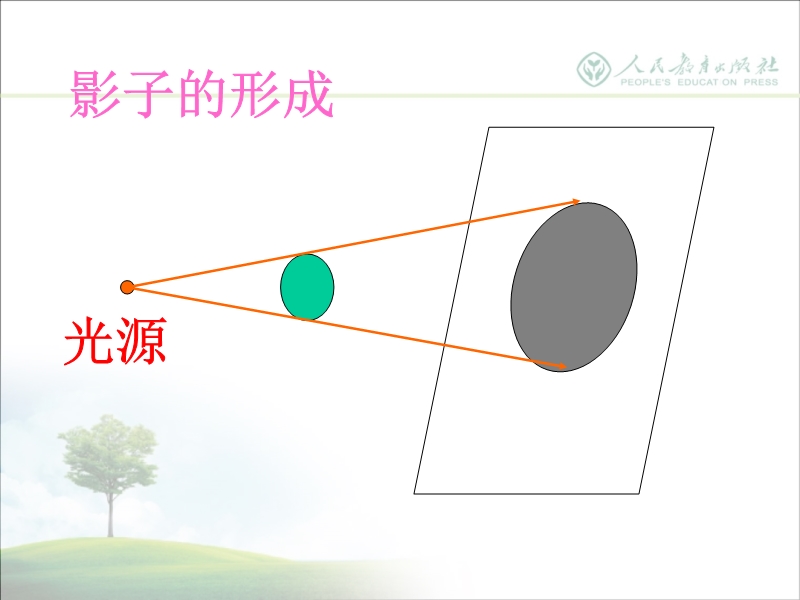 影子的形成

人民教育出版社
PEOPLE'S EDUCATION PRESS

光源